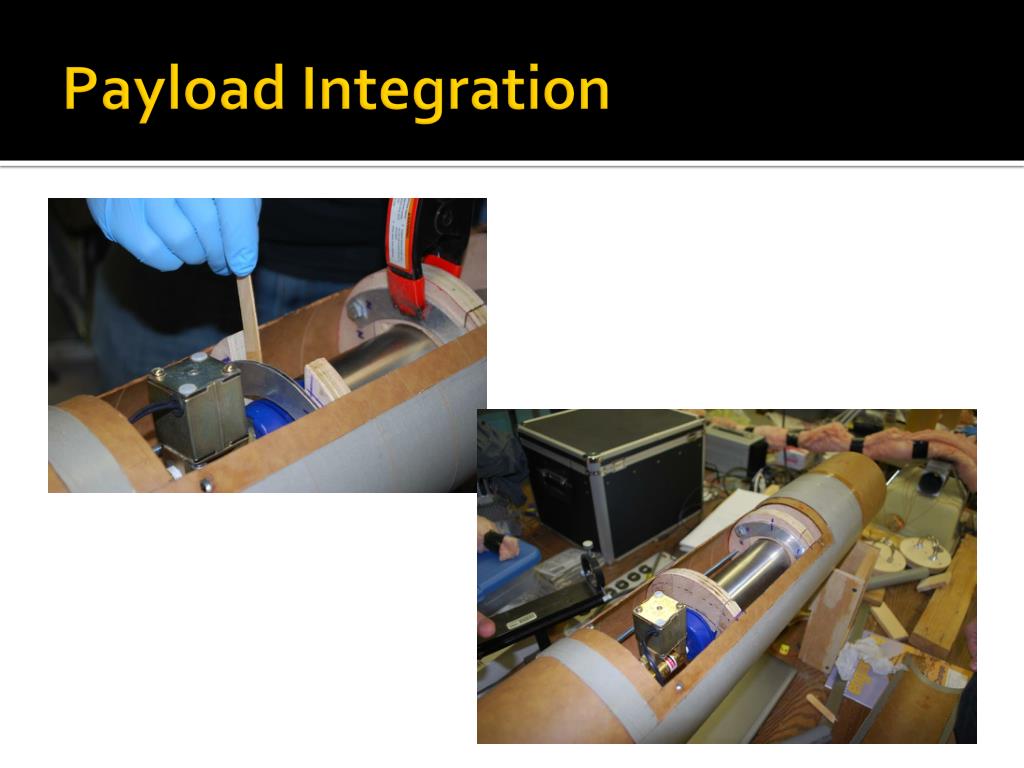 Payload Integration